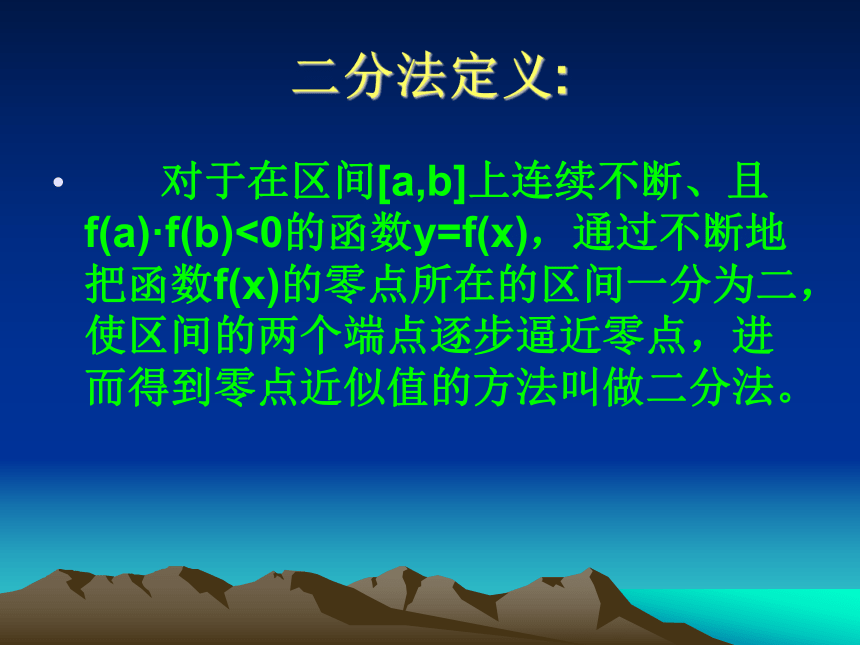 二分法定义:

• 对于在区间$[a,b]$上连续不断、且$f(a)\cdot f(b)<0$的函数$y=f(x)$，通过不断地把函数$f(x)$的零点所在的区间一分为二，使区间的两个端点逐步逼近零点，进而得到零点近似值的方法叫做二分法。